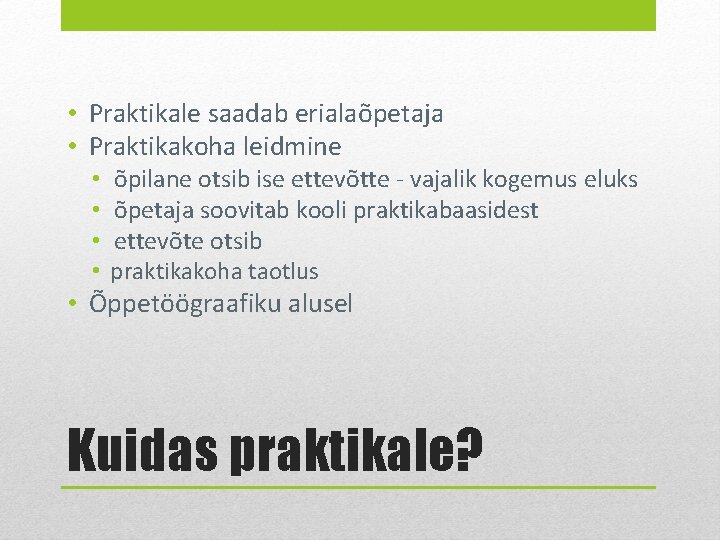 • Praktikale saadab erialaõpetaja
• Praktikakoha leidmine
  • õpilane otsib ise ettevõtte - vajalik kogemus eluks
  • õpetaja soovitab kooli praktikabaasidest
  • ettevõte otsib
  • praktikakoha taotlus
• Õppetöögraafiku alusel

Kuidas praktikale?